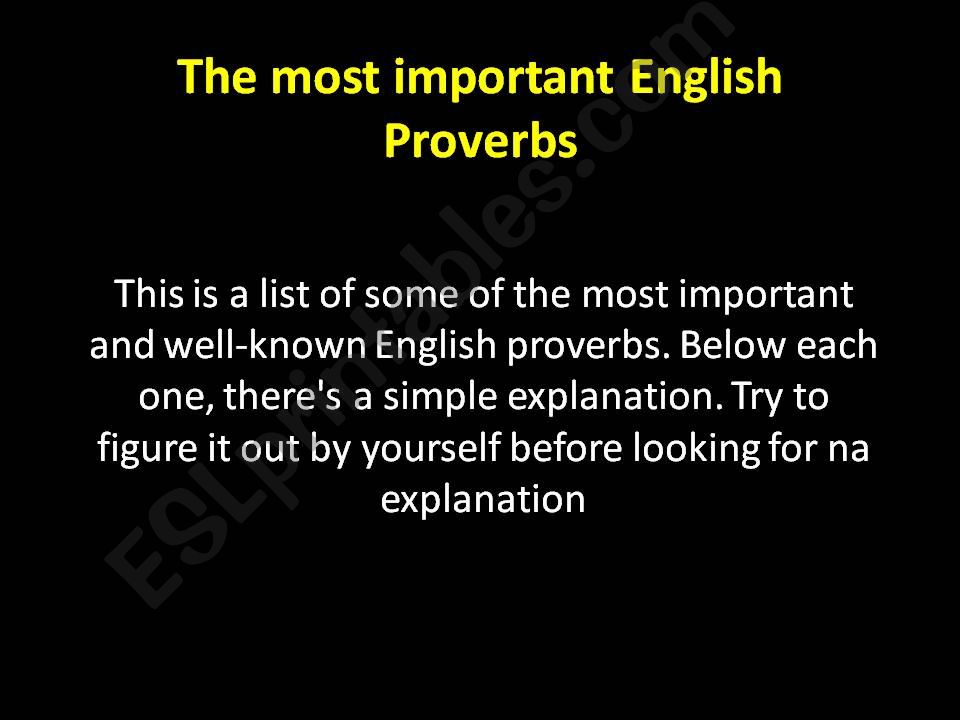 The most important English Proverbs

This is a list of some of the most important and well-known English proverbs. Below each one, there's a simple explanation. Try to figure it out by yourself before looking for na explanation

ESLprintables.com